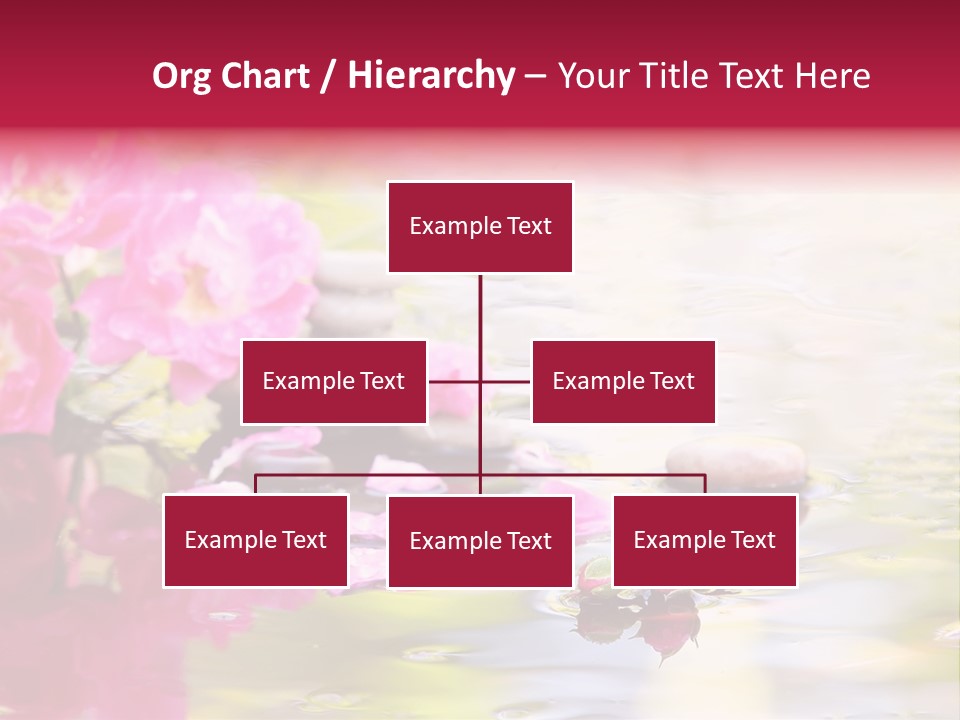 Org Chart / Hierarchy – Your Title Text Here

Example Text

Example Text

Example Text

Example Text

Example Text

Example Text